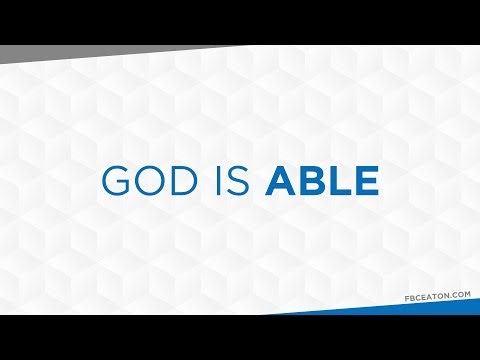 GOD IS ABLE

FBCEATON.COM